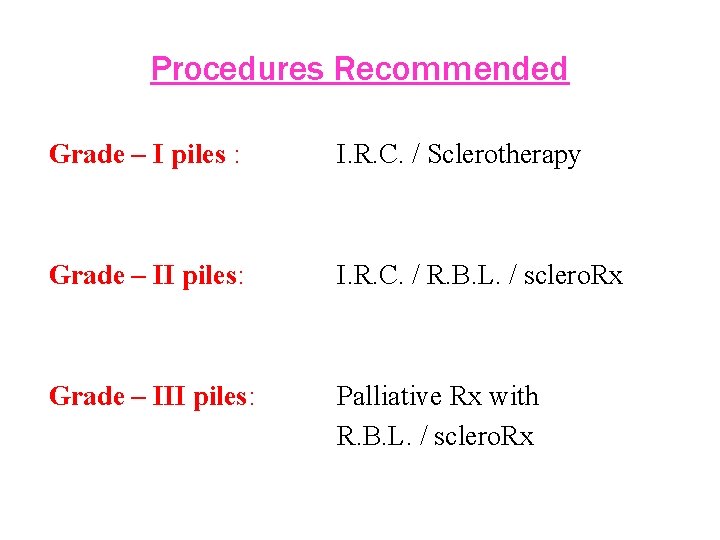 Procedures Recommended

Grade – I piles : I.R.C. / Sclerotherapy

Grade – II piles: I.R.C. / R.B.L. / scleroRx

Grade – III piles: Palliative Rx with R.B.L. / scleroRx